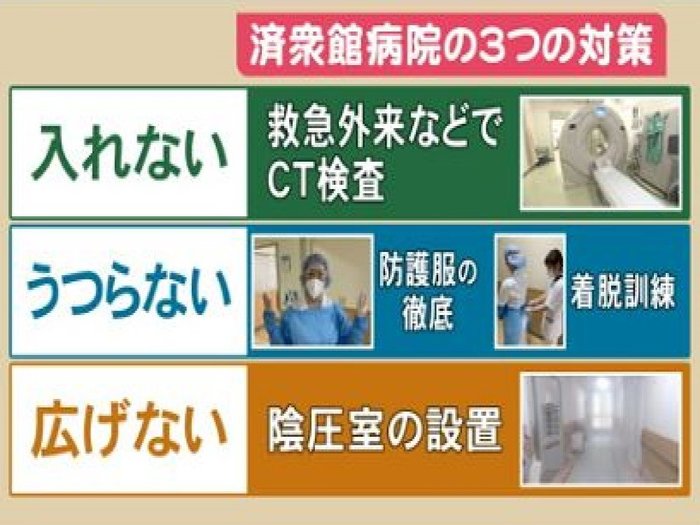 済衆館病院の3つの対策

入れない
救急外来などで CT検査

うつらない
防護服の徹底
着脱訓練

広げない
陰圧室の設置